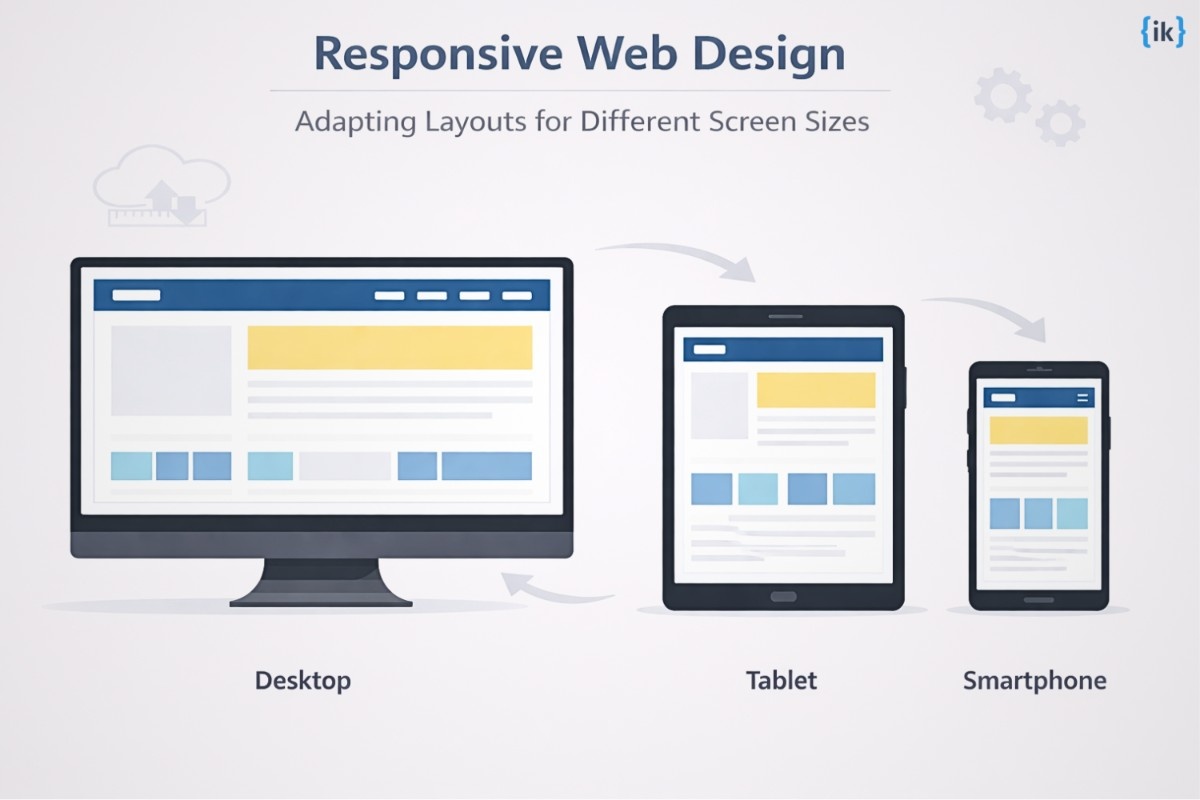 {ik}

Responsive Web Design

Adapting Layouts for Different Screen Sizes

Desktop

Tablet

Smartphone